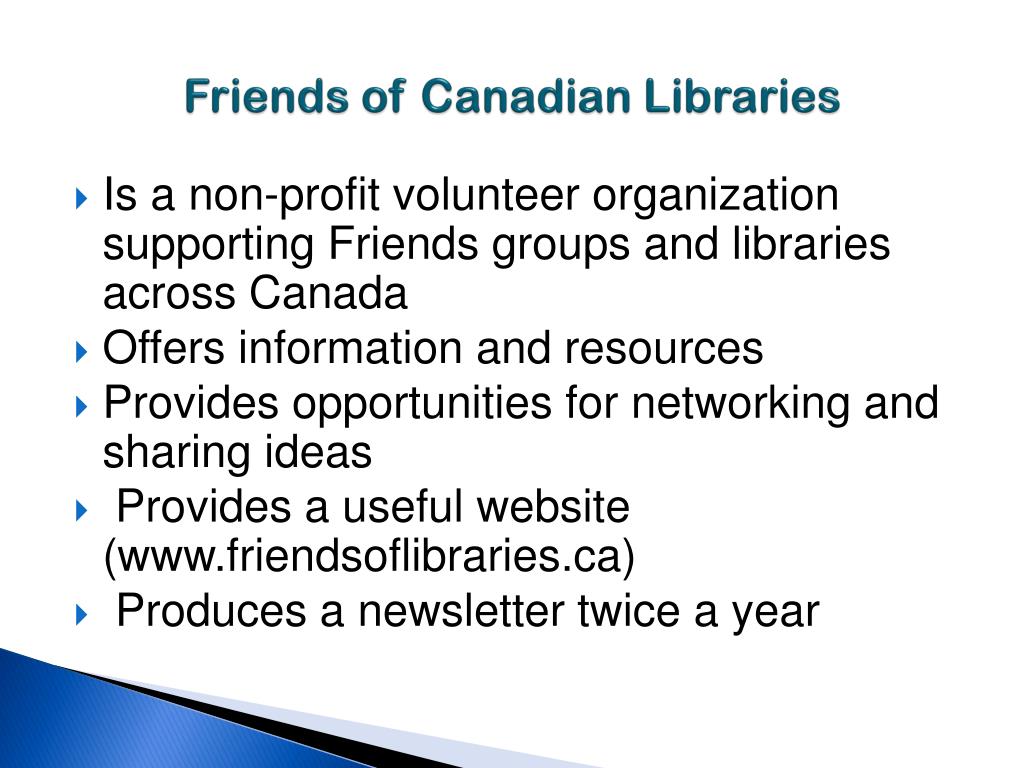 Friends of Canadian Libraries

Is a non-profit volunteer organization supporting Friends groups and libraries across Canada
Offers information and resources
Provides opportunities for networking and sharing ideas
Provides a useful website (www.friendsoflibraries.ca)
Produces a newsletter twice a year